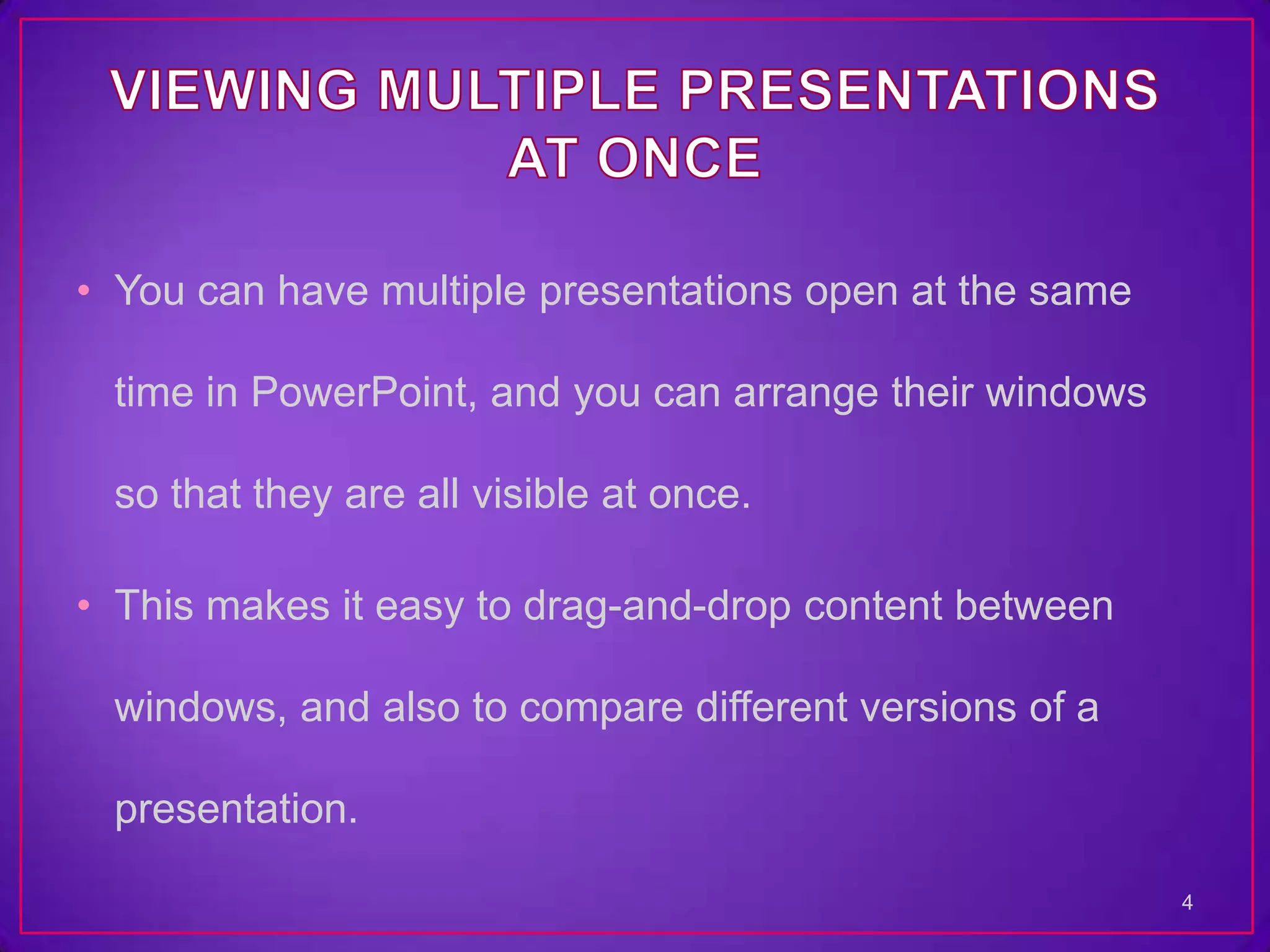 VIEWING MULTIPLE PRESENTATIONS AT ONCE

• You can have multiple presentations open at the same time in PowerPoint, and you can arrange their windows so that they are all visible at once.

• This makes it easy to drag-and-drop content between windows, and also to compare different versions of a presentation.

4